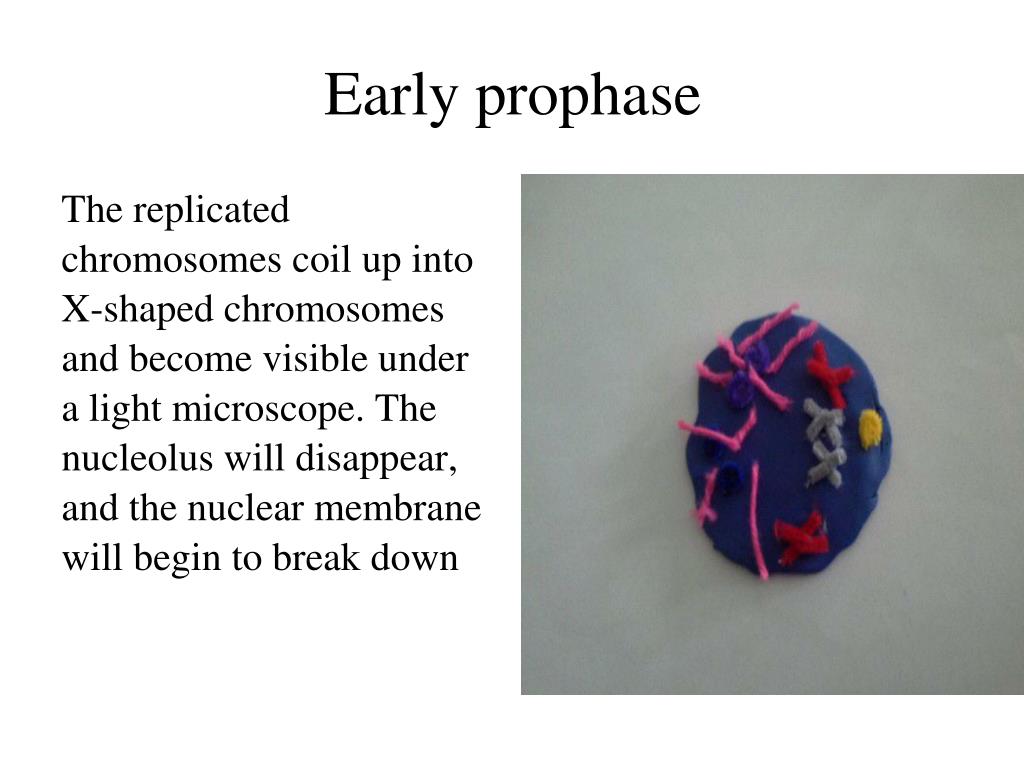 Early prophase

The replicated chromosomes coil up into X-shaped chromosomes and become visible under a light microscope. The nucleolus will disappear, and the nuclear membrane will begin to break down